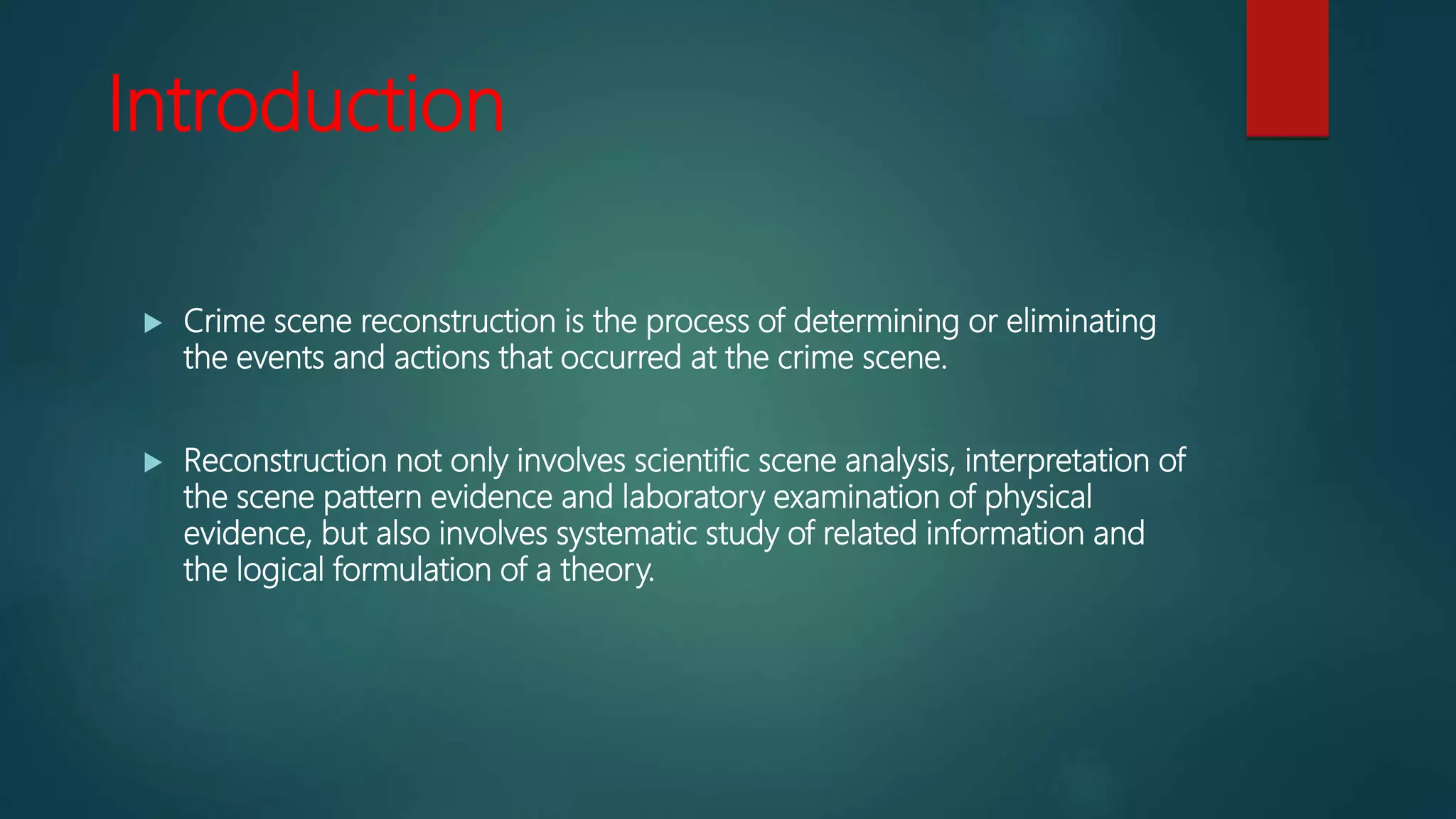 Introduction

▶ Crime scene reconstruction is the process of determining or eliminating the events and actions that occurred at the crime scene.

▶ Reconstruction not only involves scientific scene analysis, interpretation of the scene pattern evidence and laboratory examination of physical evidence, but also involves systematic study of related information and the logical formulation of a theory.